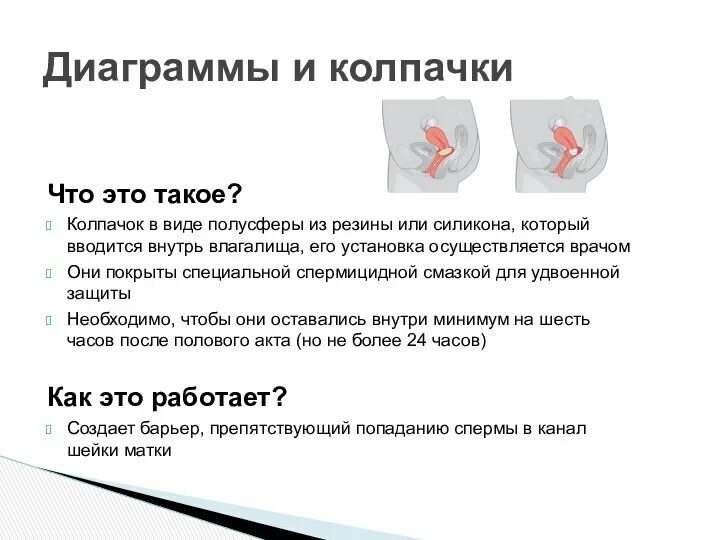 Диаграммы и колпачки

Что это такое?

Колпачок в виде полусферы из резины или силикона, который вводится внутрь влагалища, его установка осуществляется врачом

Они покрыты специальной спермицидной смазкой для удвоенной защиты

Необходимо, чтобы они оставались внутри минимум на шесть часов после полового акта (но не более 24 часов)

Как это работает?

Создает барьер, препятствующий попаданию спермы в канал шейки матки